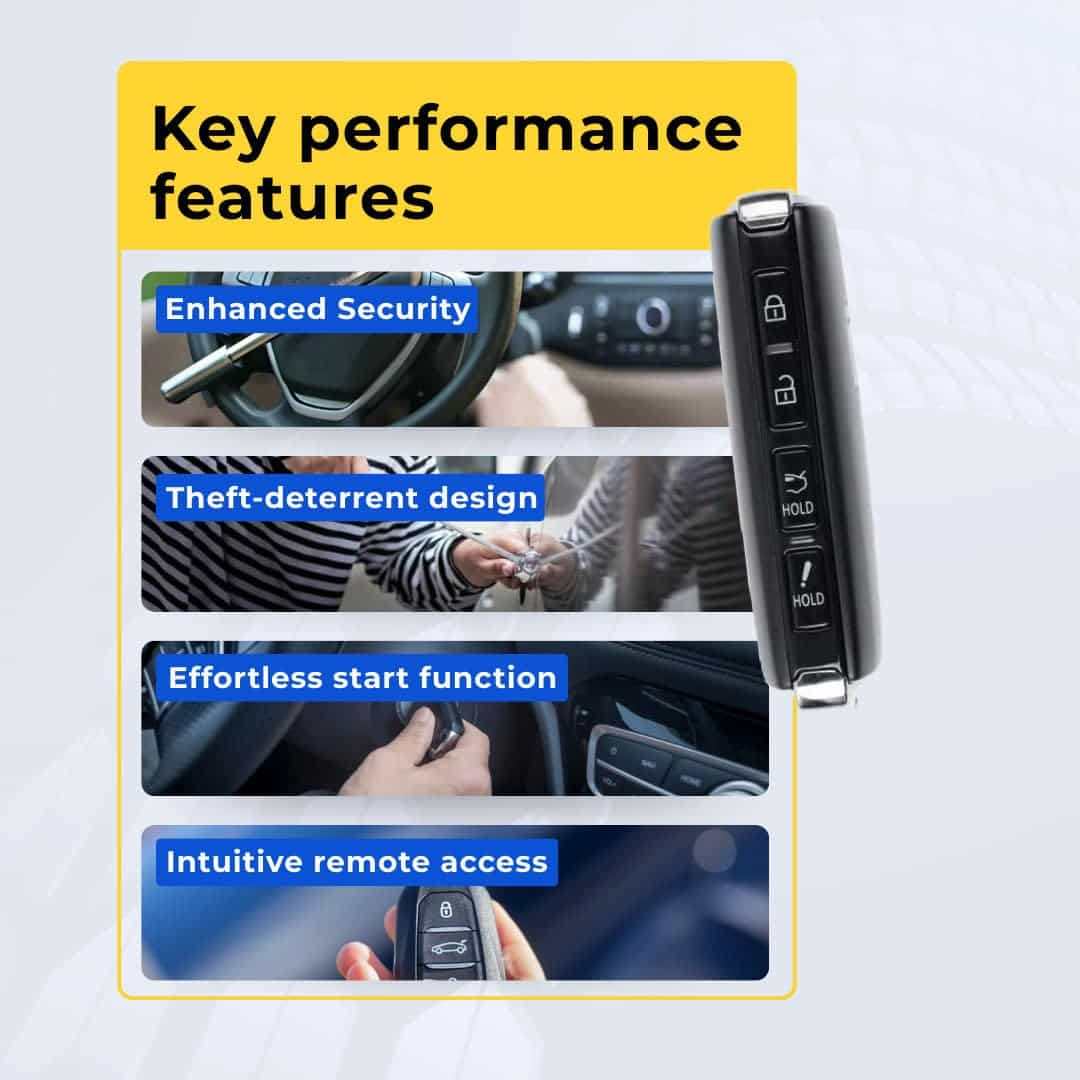 Key performance features

Enhanced Security

Theft-deterrent design

Effortless start function

Intuitive remote access

HOLD

HOLD